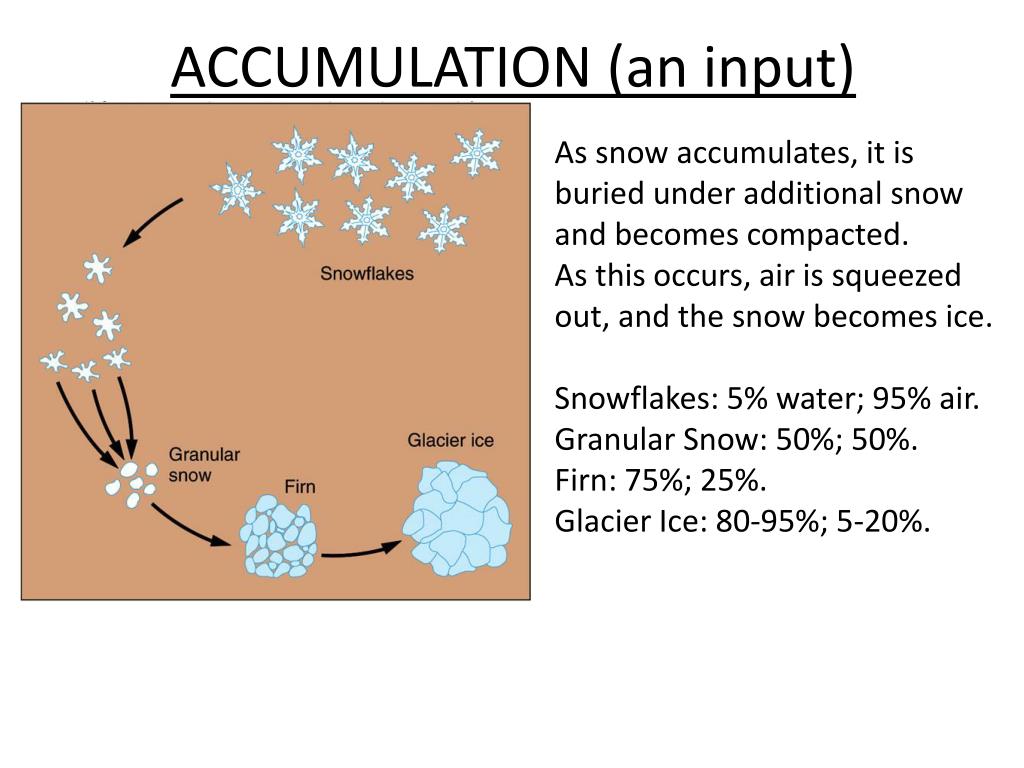 ACCUMULATION (an input)

Snowflakes

Granular snow

Firn

Glacier ice

As snow accumulates, it is buried under additional snow and becomes compacted.
As this occurs, air is squeezed out, and the snow becomes ice.

Snowflakes: 5% water; 95% air.
Granular Snow: 50%; 50%.
Firn: 75%; 25%.
Glacier Ice: 80-95%; 5-20%.